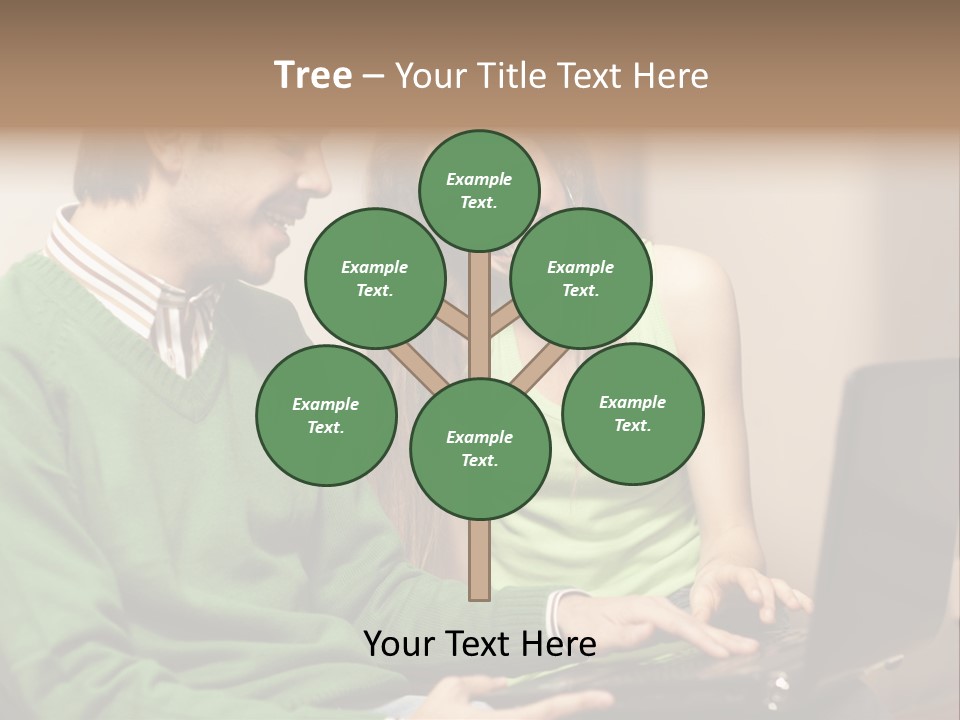 Tree – Your Title Text Here

Example Text.

Example Text.

Example Text.

Example Text.

Example Text.

Example Text.

Your Text Here